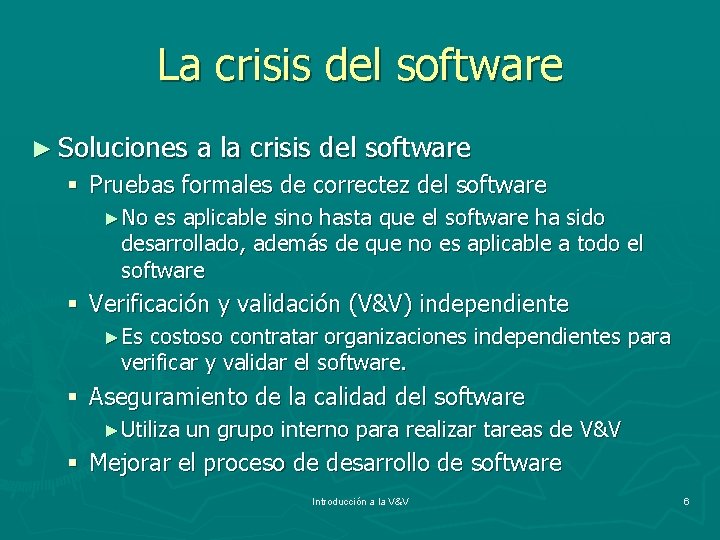 La crisis del software

► Soluciones a la crisis del software

▪ Pruebas formales de correctez del software

► No es aplicable sino hasta que el software ha sido desarrollado, además de que no es aplicable a todo el software

▪ Verificación y validación (V&V) independiente

► Es costoso contratar organizaciones independientes para verificar y validar el software.

▪ Aseguramiento de la calidad del software

► Utiliza un grupo interno para realizar tareas de V&V

▪ Mejorar el proceso de desarrollo de software

Introducción a la V&V

6